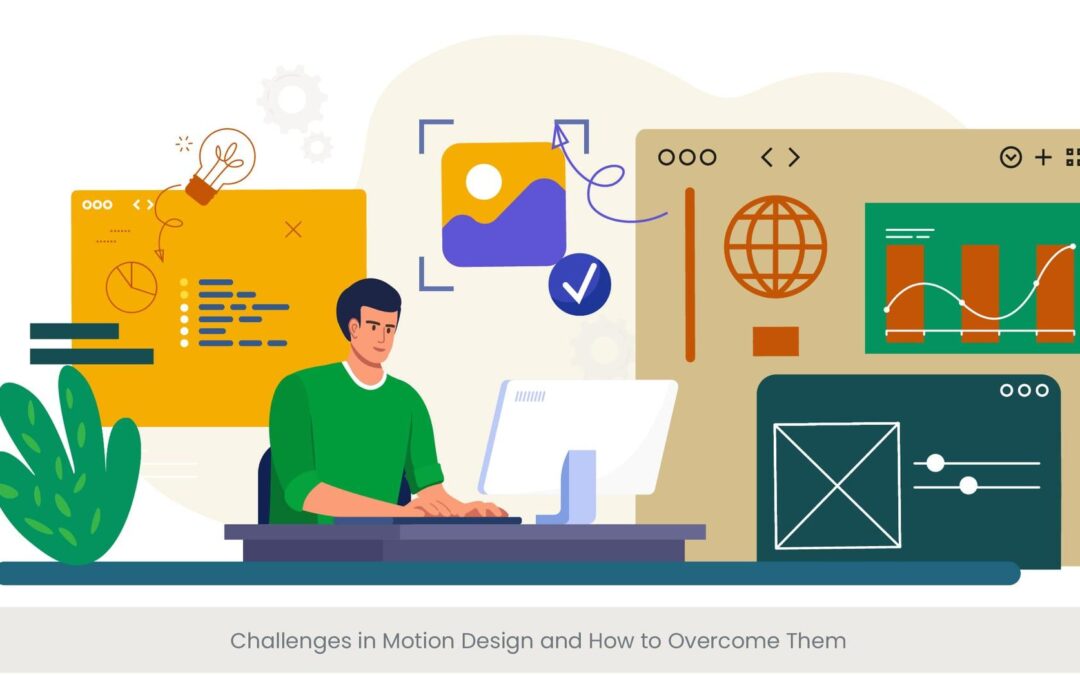 Challenges in Motion Design and How to Overcome Them